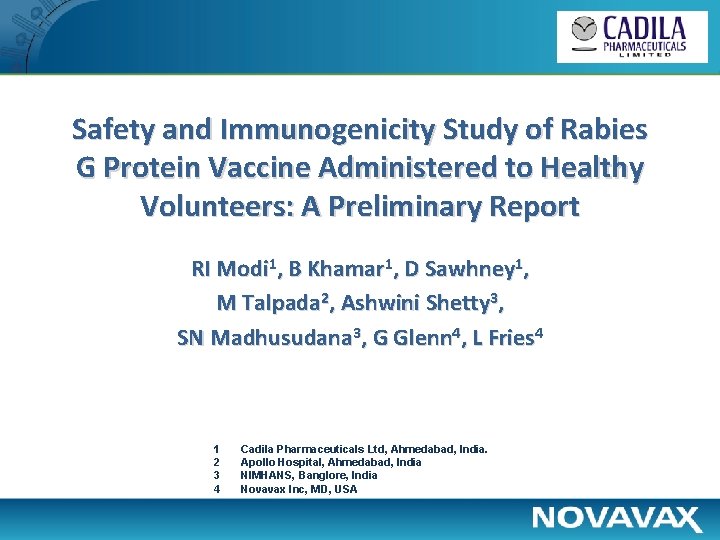 CADILA PHARMACEUTICALS LIMITED

Safety and Immunogenicity Study of Rabies G Protein Vaccine Administered to Healthy Volunteers: A Preliminary Report

RI Modi$^1$, B Khamar$^1$, D Sawhney$^1$, M Talpada$^2$, Ashwini Shetty$^3$, SN Madhusudana$^3$, G Glenn$^4$, L Fries$^4$

1 Cadila Pharmaceuticals Ltd, Ahmedabad, India.
2 Apollo Hospital, Ahmedabad, India
3 NIMHANS, Banglore, India
4 Novavax Inc, MD, USA

NOVAVAX